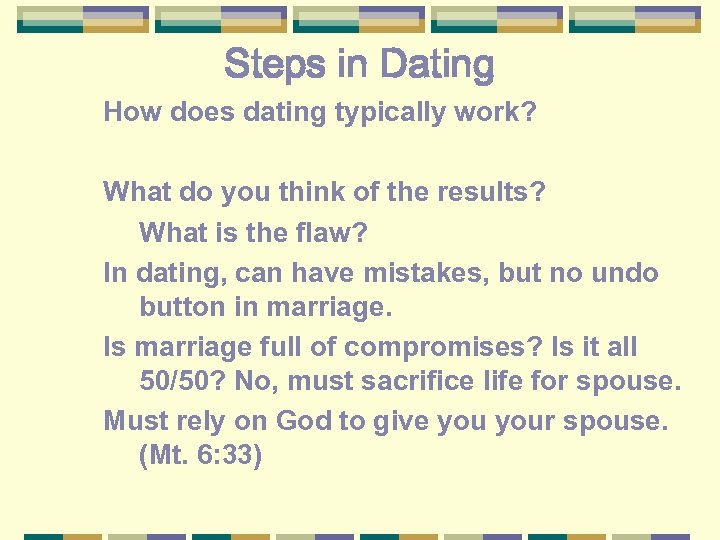 Steps in Dating

How does dating typically work?

What do you think of the results?

What is the flaw?

In dating, can have mistakes, but no undo button in marriage.

Is marriage full of compromises? Is it all 50/50? No, must sacrifice life for spouse.

Must rely on God to give you your spouse. (Mt. 6:33)